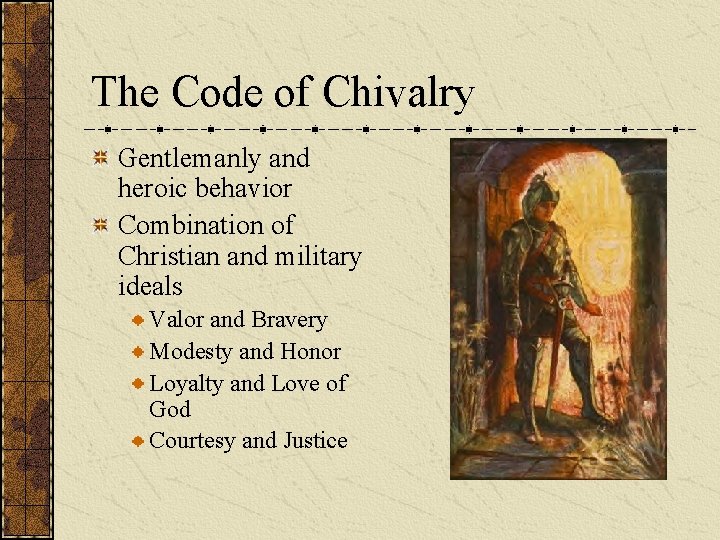 The Code of Chivalry

Gentlemanly and heroic behavior

Combination of Christian and military ideals

Valor and Bravery

Modesty and Honor

Loyalty and Love of God

Courtesy and Justice